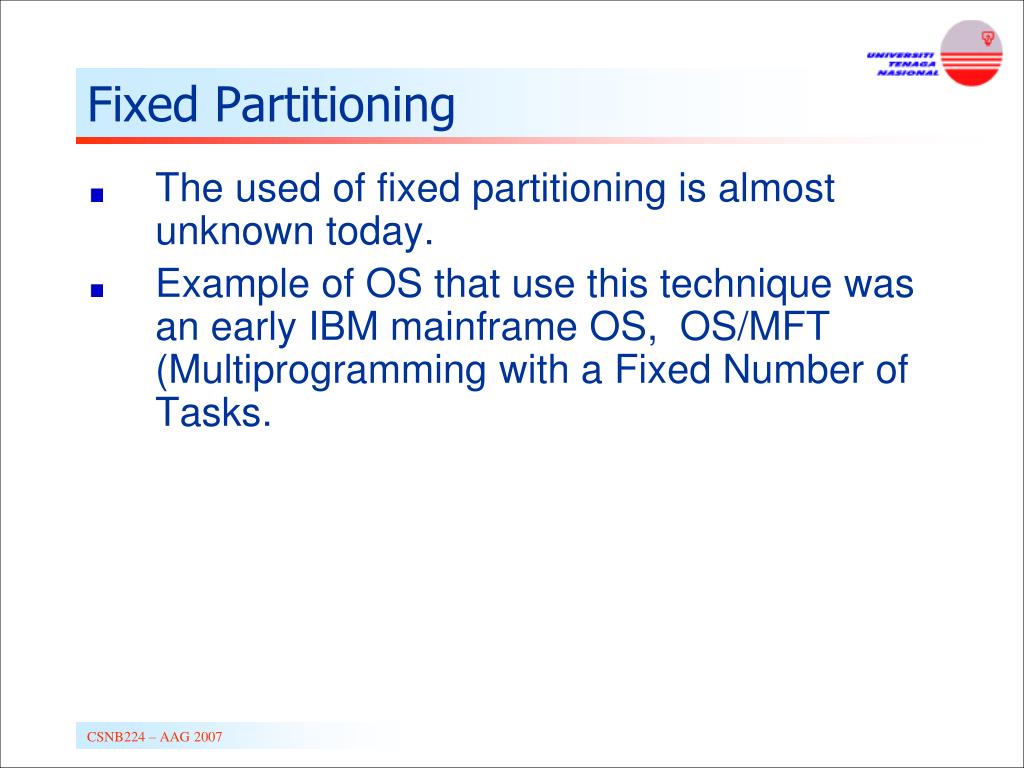 UNIVERSITI
TENAGA
NASIONAL

Fixed Partitioning

■ The used of fixed partitioning is almost unknown today.

■ Example of OS that use this technique was an early IBM mainframe OS, OS/MFT (Multiprogramming with a Fixed Number of Tasks.

CSNB224 – AAG 2007